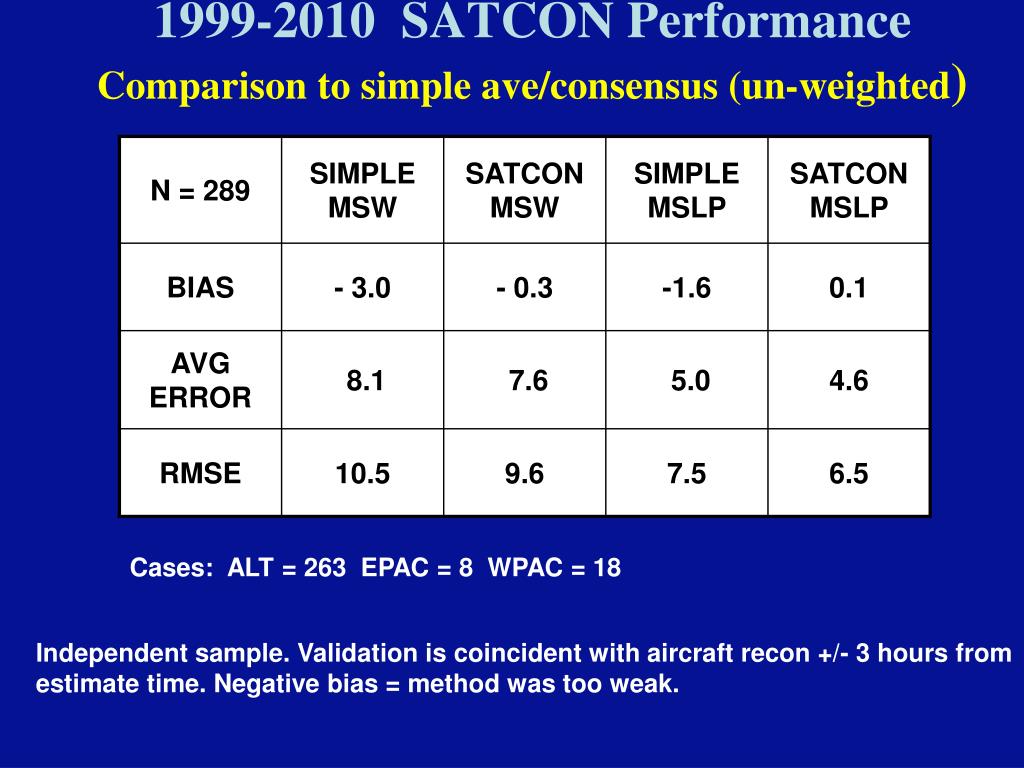 1999-2010 SATCON Performance

Comparison to simple ave/consensus (un-weighted)

| N = 289 | SIMPLE MSW | SATCON MSW | SIMPLE MSLP | SATCON MSLP |
|---|---|---|---|---|
| BIAS | - 3.0 | - 0.3 | -1.6 | 0.1 |
| AVG ERROR | 8.1 | 7.6 | 5.0 | 4.6 |
| RMSE | 10.5 | 9.6 | 7.5 | 6.5 |

Cases: ALT = 263 EPAC = 8 WPAC = 18

Independent sample. Validation is coincident with aircraft recon +/- 3 hours from estimate time. Negative bias = method was too weak.